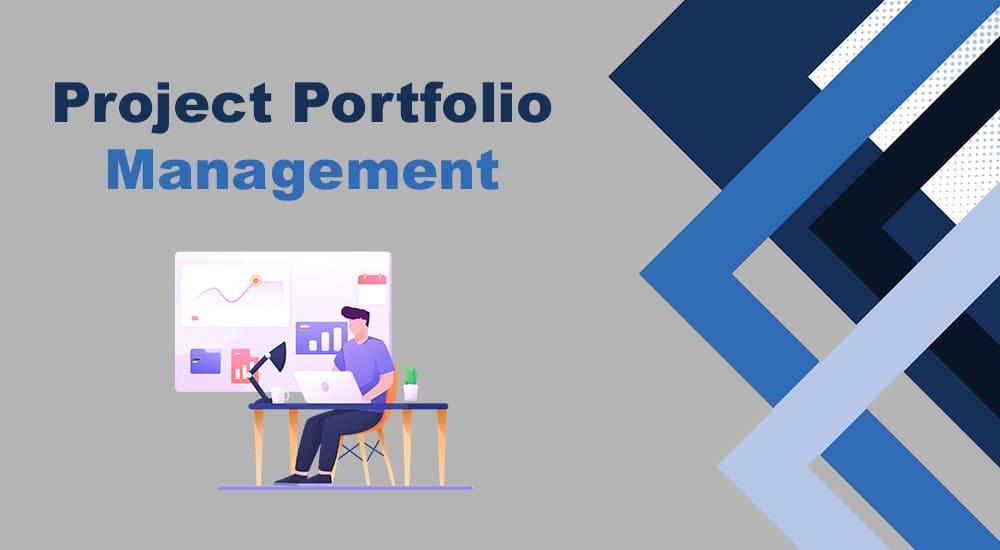 Project Portfolio
Management